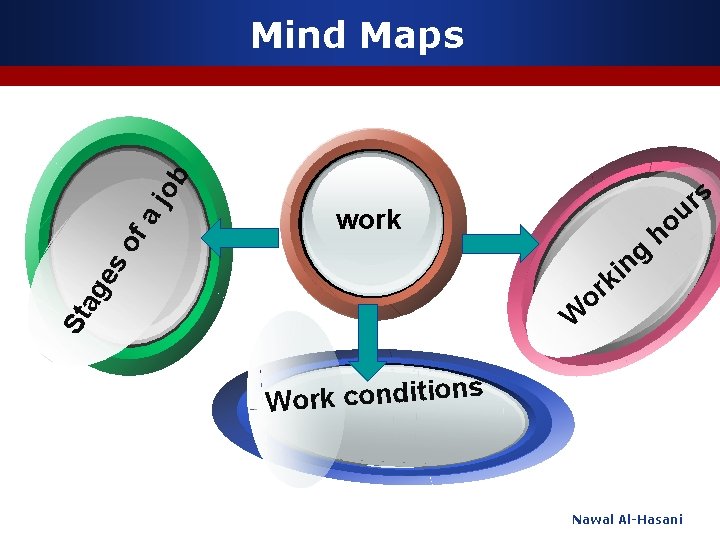 Mind Maps

Stages of a job

work

Working hours

Work conditions

Nawal Al-Hasani